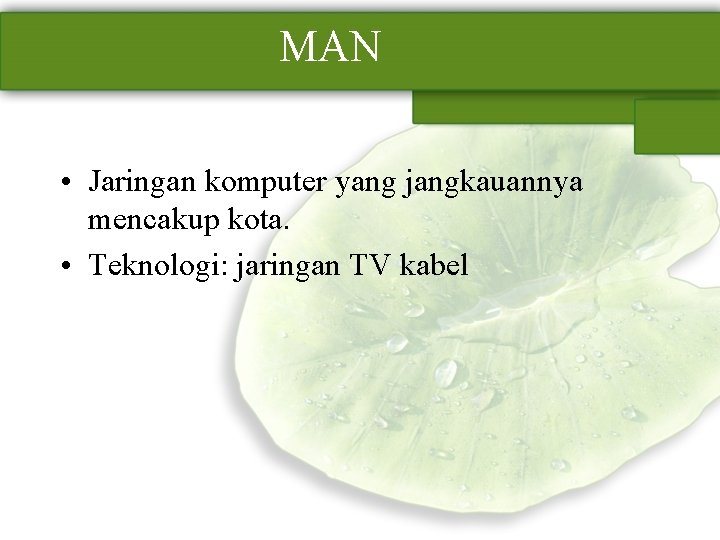 MAN

• Jaringan komputer yang jangkauannya mencakup kota.

• Teknologi: jaringan TV kabel